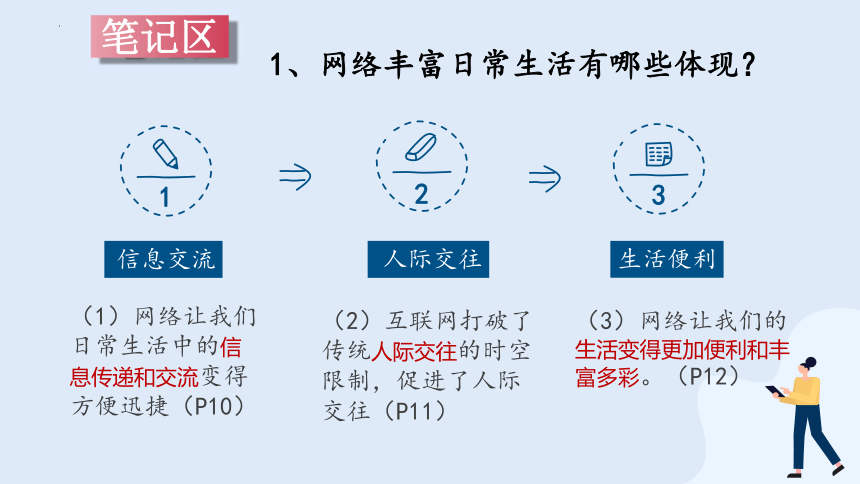 笔记区

1、网络丰富日常生活有哪些体现？

1

2

3

信息交流

人际交往

生活便利

（1）网络让我们日常生活中的信息传递和交流变得方便迅捷（P10）

（2）互联网打破了传统人际交往的时空限制，促进了人际交往（P11）

（3）网络让我们的生活变得更加便利和丰富多彩。（P12）